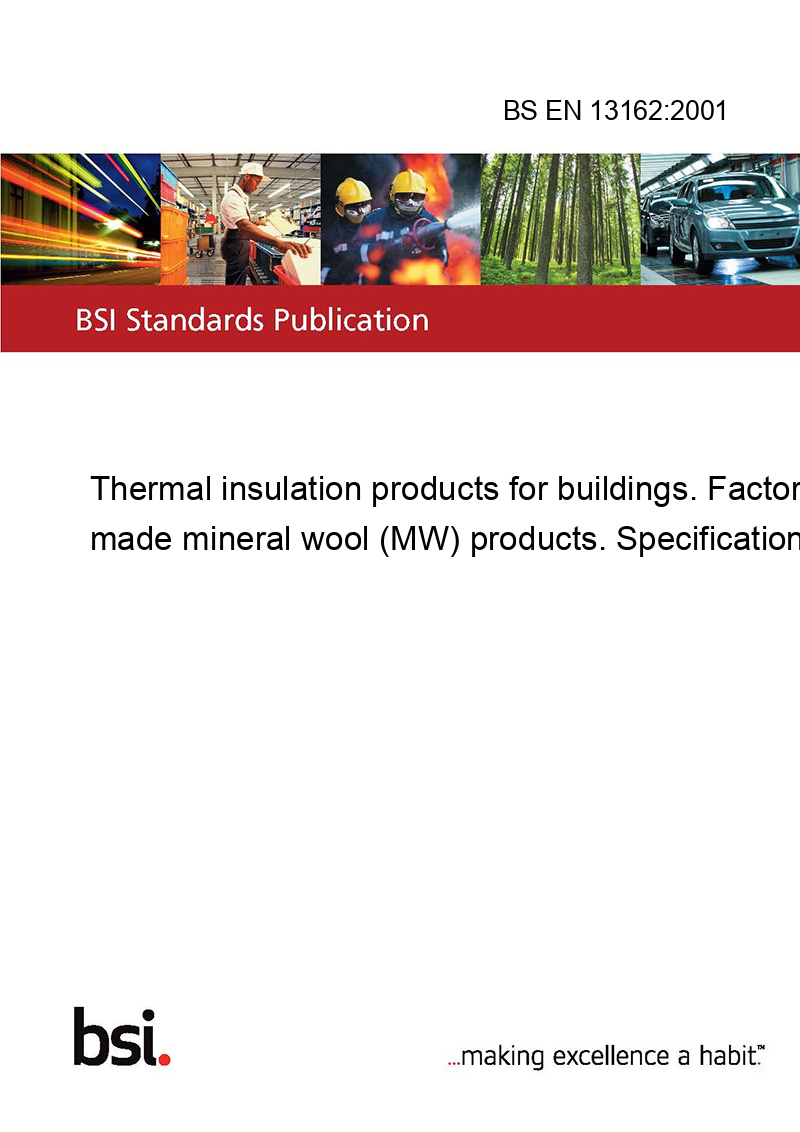 BS EN 13162:2001

BSI Standards Publication

Thermal insulation products for buildings. Factor made mineral wool (MW) products. Specification

bsi.

...making excellence a habit.™